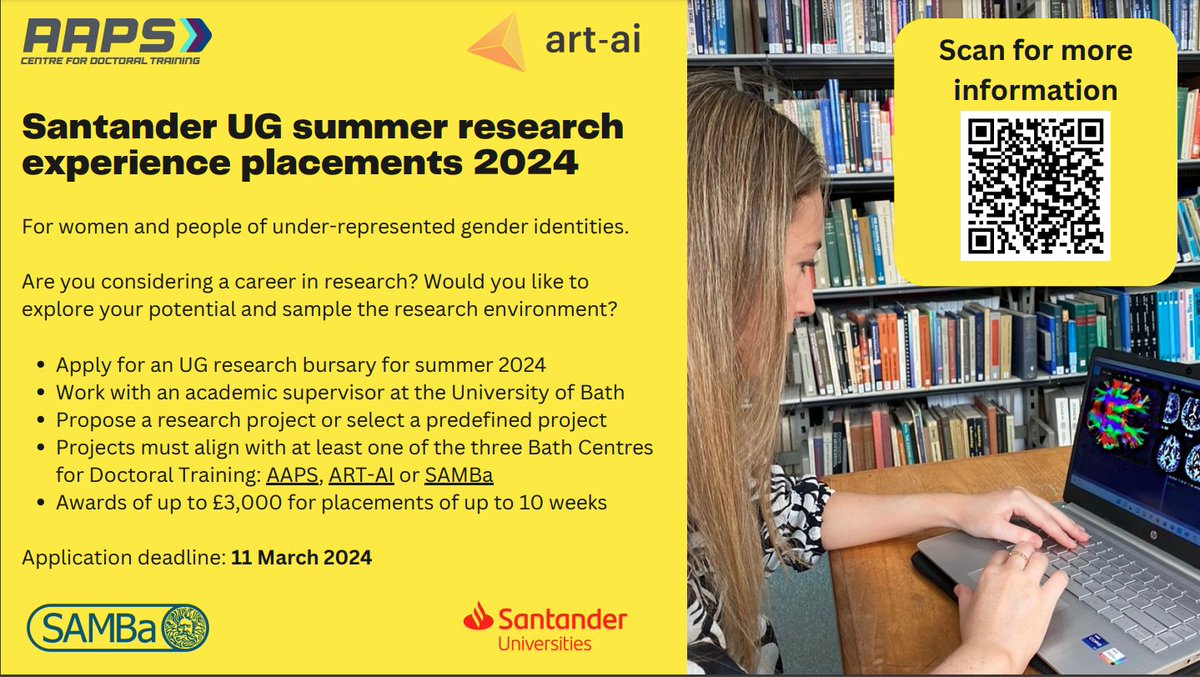 AAPS
CENTRE FOR DOCTORAL TRAINING

art-ai

Santander UG summer research experience placements 2024

For women and people of under-represented gender identities.

Are you considering a career in research? Would you like to explore your potential and sample the research environment?

- Apply for an UG research bursary for summer 2024
- Work with an academic supervisor at the University of Bath
- Propose a research project or select a predefined project
- Projects must align with at least one of the three Bath Centres for Doctoral Training: AAPS, ART-AI or SAMBa
- Awards of up to £3,000 for placements of up to 10 weeks

Application deadline: 11 March 2024

SAMBa

Santander Universities

Scan for more information